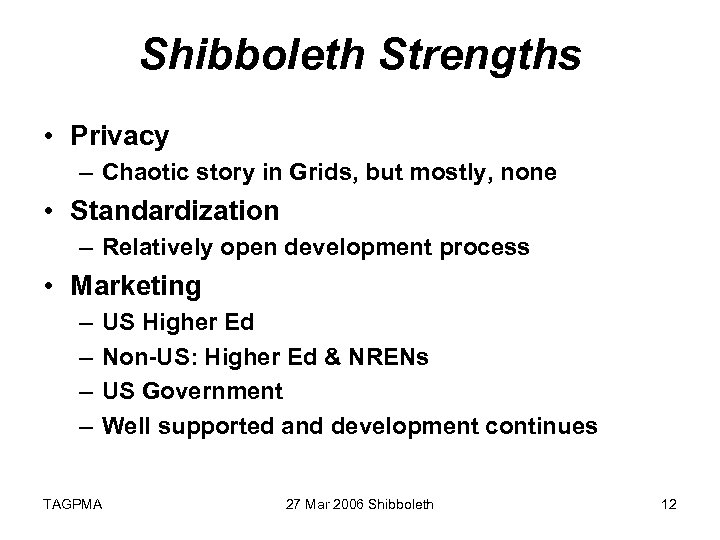 Shibboleth Strengths

• Privacy
  – Chaotic story in Grids, but mostly, none
• Standardization
  – Relatively open development process
• Marketing
  – US Higher Ed
  – Non-US: Higher Ed & NRENs
  – US Government
  – Well supported and development continues

TAGPMA

27 Mar 2006 Shibboleth

12